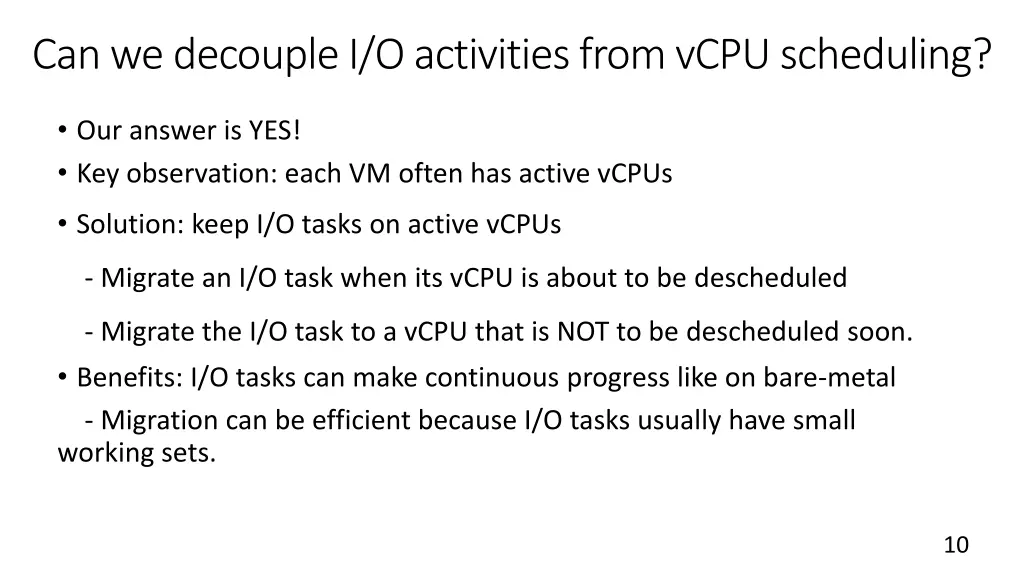 Can we decouple I/O activities from vCPU scheduling?

• Our answer is YES!
• Key observation: each VM often has active vCPUs
• Solution: keep I/O tasks on active vCPUs
- Migrate an I/O task when its vCPU is about to be descheduled
- Migrate the I/O task to a vCPU that is NOT to be descheduled soon.
• Benefits: I/O tasks can make continuous progress like on bare-metal
- Migration can be efficient because I/O tasks usually have small working sets.

10